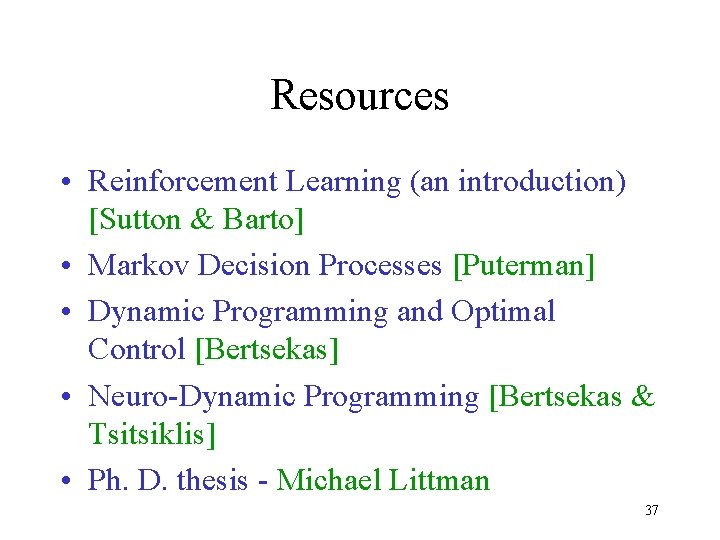 Resources

• Reinforcement Learning (an introduction) [Sutton & Barto]
• Markov Decision Processes [Puterman]
• Dynamic Programming and Optimal Control [Bertsekas]
• Neuro-Dynamic Programming [Bertsekas & Tsitsiklis]
• Ph. D. thesis - Michael Littman

37